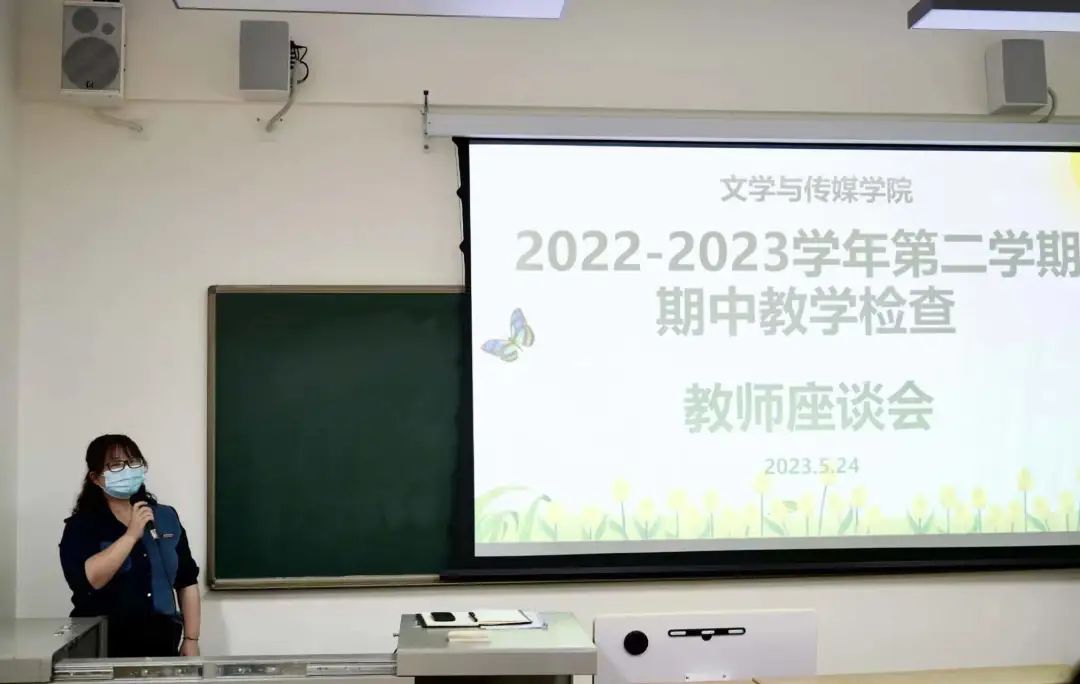 文学与传媒学院

2022-2023学年第二学期
期中教学检查

教师座谈会

2023.5.24